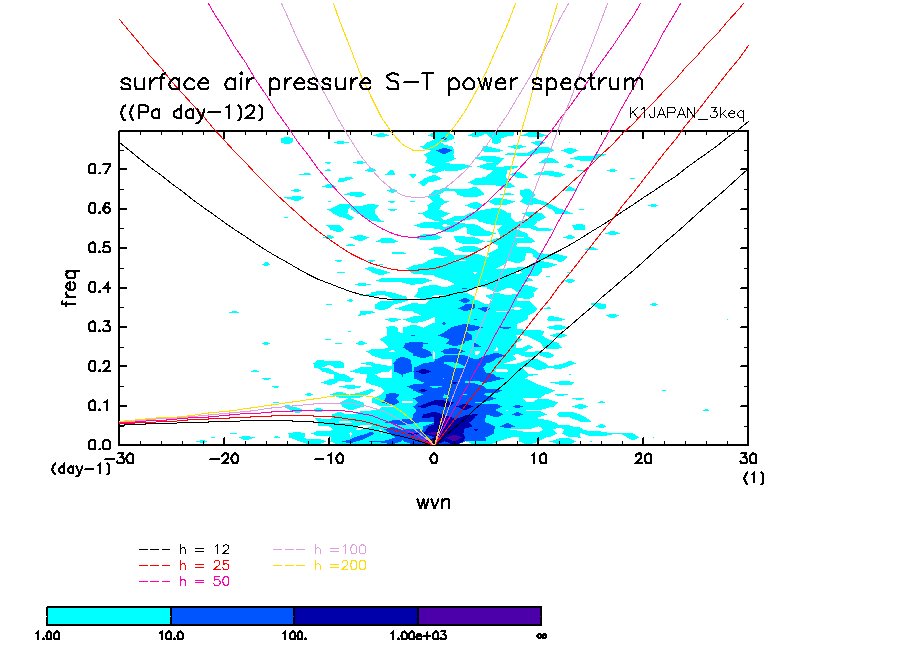 surface air pressure S-T power spectrum
((Pa day-1)2)
K1JAPAN_3keq

freq
0.7
0.6
0.5
0.4
0.3
0.2
0.1
0.0
(day-1)
-30
-20
-10
0
10
20
30
(1)
wvn

h = 12
h = 25
h = 50
h =100
h =200

1.00
10.0
100.
1.00e+03
∞